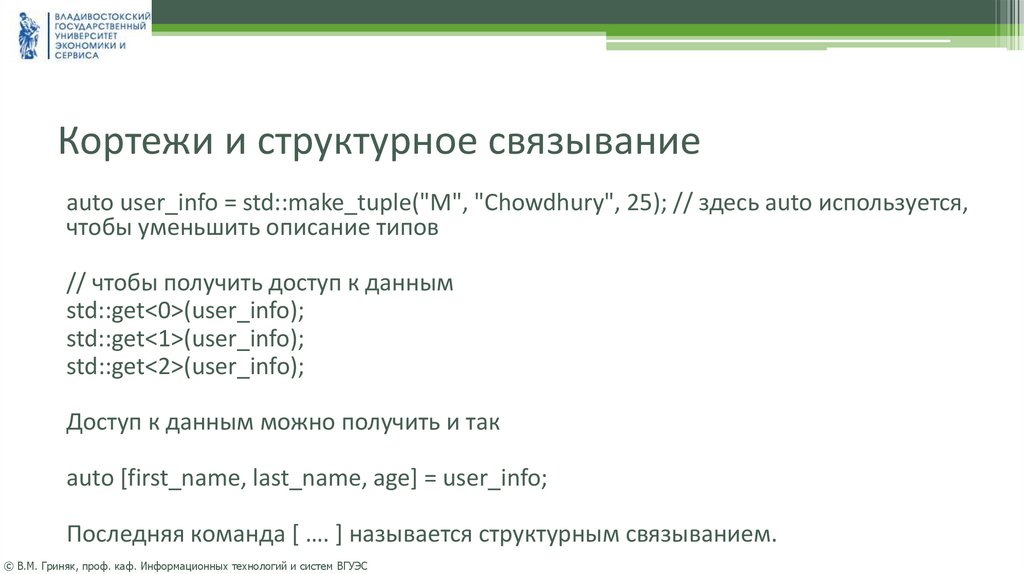 ВЛАДИВОСТОКСКИЙ ГОСУДАРСТВЕННЫЙ УНИВЕРСИТЕТ ЭКОНОМИКИ И СЕРВИСА

Кортежи и структурное связывание

auto user_info = std::make_tuple("M", "Chowdhury", 25); // здесь auto используется, чтобы уменьшить описание типов

// чтобы получить доступ к данным
std::get<0>(user_info);
std::get<1>(user_info);
std::get<2>(user_info);

Доступ к данным можно получить и так

auto [first_name, last_name, age] = user_info;

Последняя команда [ …. ] называется структурным связыванием.

© В.М. Гриняк, проф. каф. Информационных технологий и систем ВГУЭС